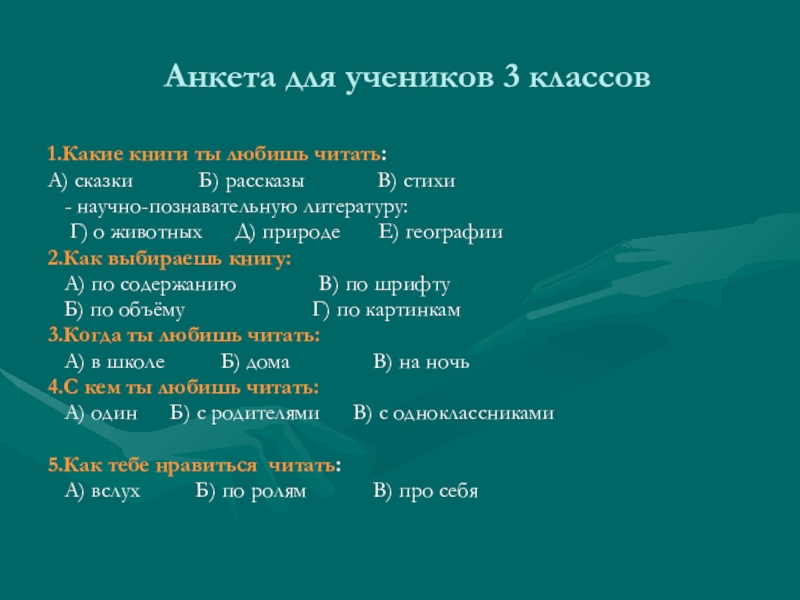 Анкета для учеников 3 классов

1.Какие книги ты любишь читать:
А) сказки Б) рассказы В) стихи
- научно-познавательную литературу:
Г) о животных Д) природе Е) географии
2.Как выбираешь книгу:
А) по содержанию В) по шрифту
Б) по объёму Г) по картинкам
3.Когда ты любишь читать:
А) в школе Б) дома В) на ночь
4.С кем ты любишь читать:
А) один Б) с родителями В) с одноклассниками

5.Как тебе нравиться читать:
А) вслух Б) по ролям В) про себя